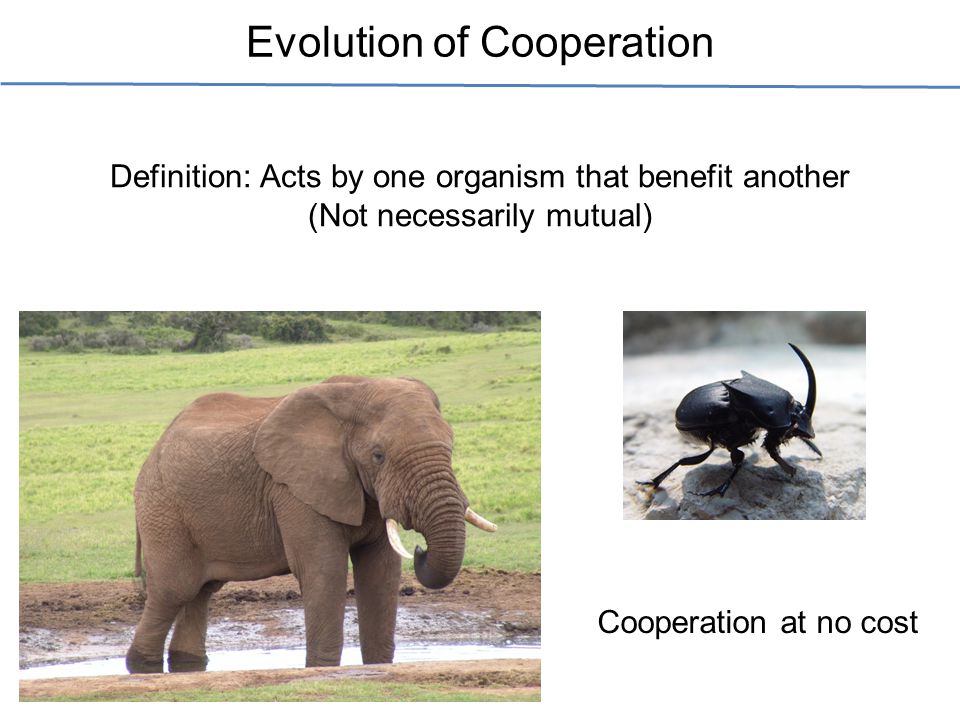 Evolution of Cooperation

Definition: Acts by one organism that benefit another
(Not necessarily mutual)

Cooperation at no cost